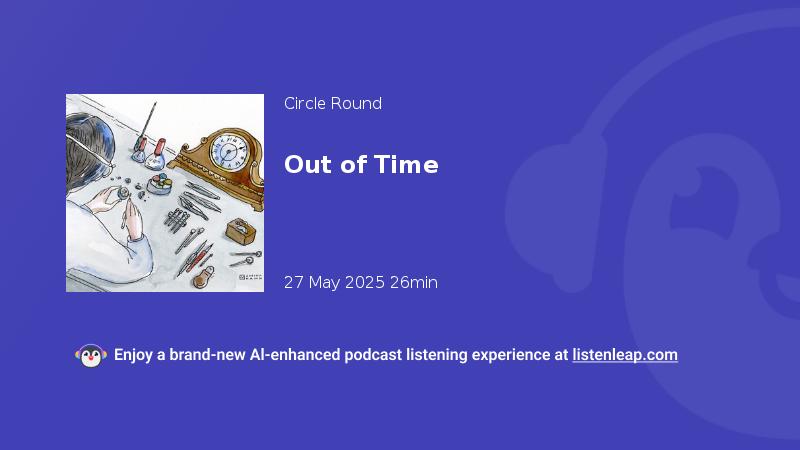 Circle Round

Out of Time

27 May 2025 26min

Enjoy a brand-new AI-enhanced podcast listening experience at listenleap.com